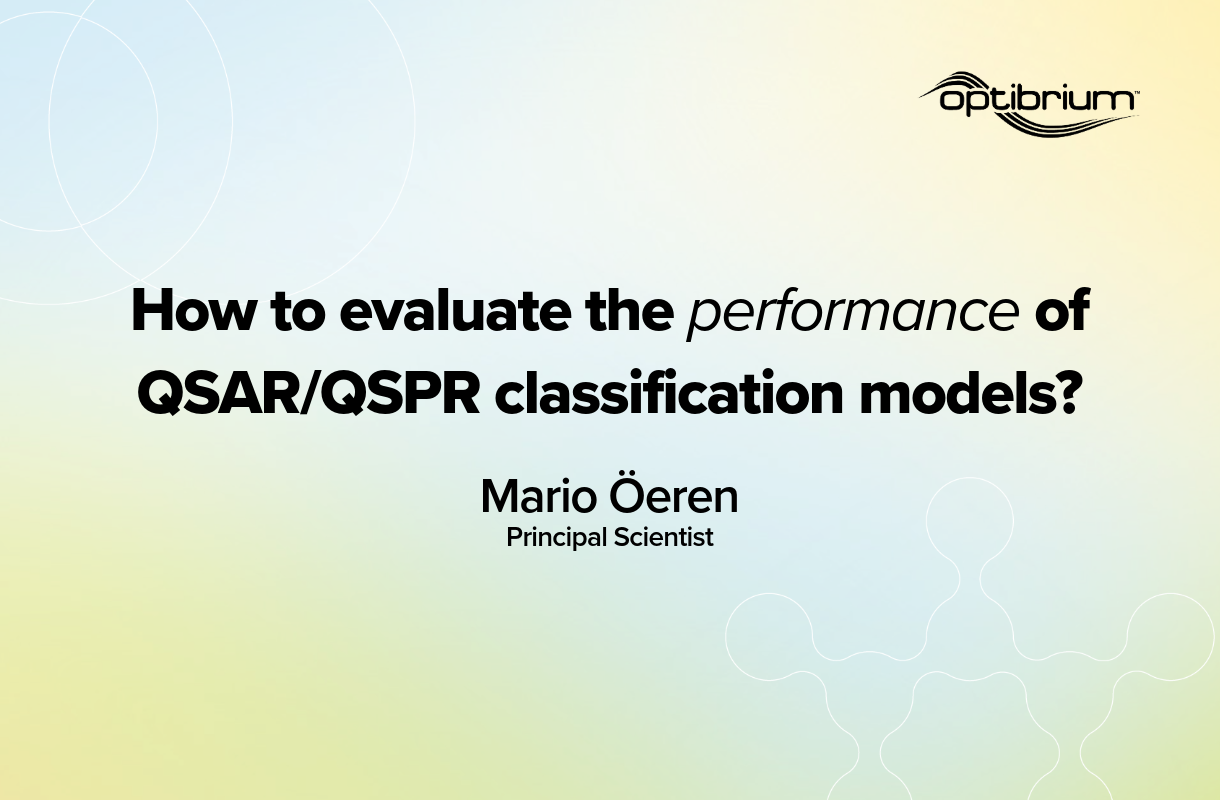 optibrium™

How to evaluate the performance of QSAR/QSPR classification models?

Mario Öeren
Principal Scientist